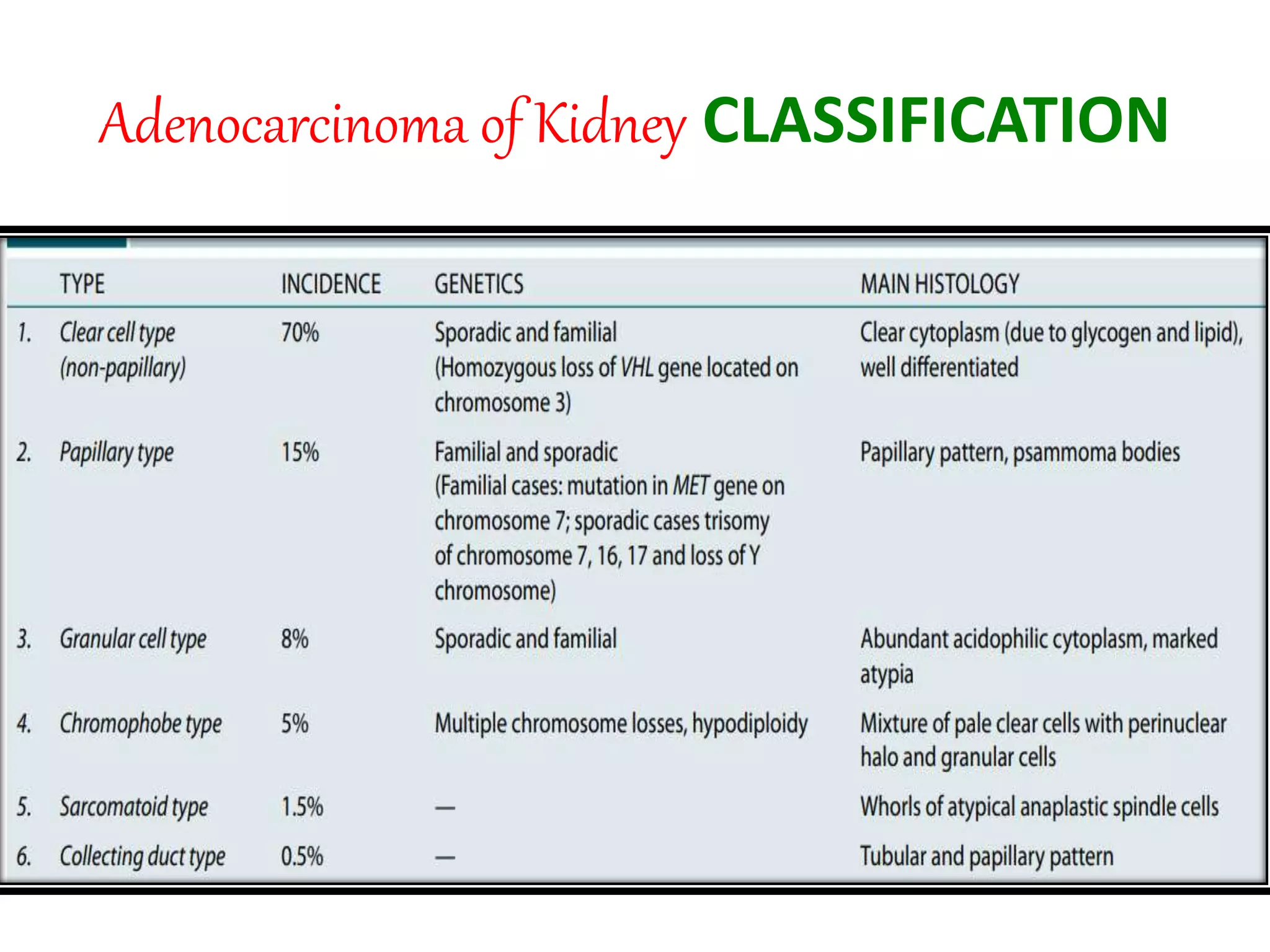 Adenocarcinoma of Kidney CLASSIFICATION

| | TYPE | INCIDENCE | GENETICS | MAIN HISTOLOGY |
|---|---|---|---|---|
| 1. | Clear cell type (non-papillary) | 70% | Sporadic and familial (Homozygous loss of VHL gene located on chromosome 3) | Clear cytoplasm (due to glycogen and lipid), well differentiated |
| 2. | Papillary type | 15% | Familial and sporadic (Familial cases: mutation in MET gene on chromosome 7; sporadic cases trisomy of chromosome 7, 16, 17 and loss of Y chromosome) | Papillary pattern, psammoma bodies |
| 3. | Granular cell type | 8% | Sporadic and familial | Abundant acidophilic cytoplasm, marked atypia |
| 4. | Chromophobe type | 5% | Multiple chromosome losses, hypodiploidy | Mixture of pale clear cells with perinuclear halo and granular cells |
| 5. | Sarcomatoid type | 1.5% | — | Whorls of atypical anaplastic spindle cells |
| 6. | Collecting duct type | 0.5% | — | Tubular and papillary pattern |